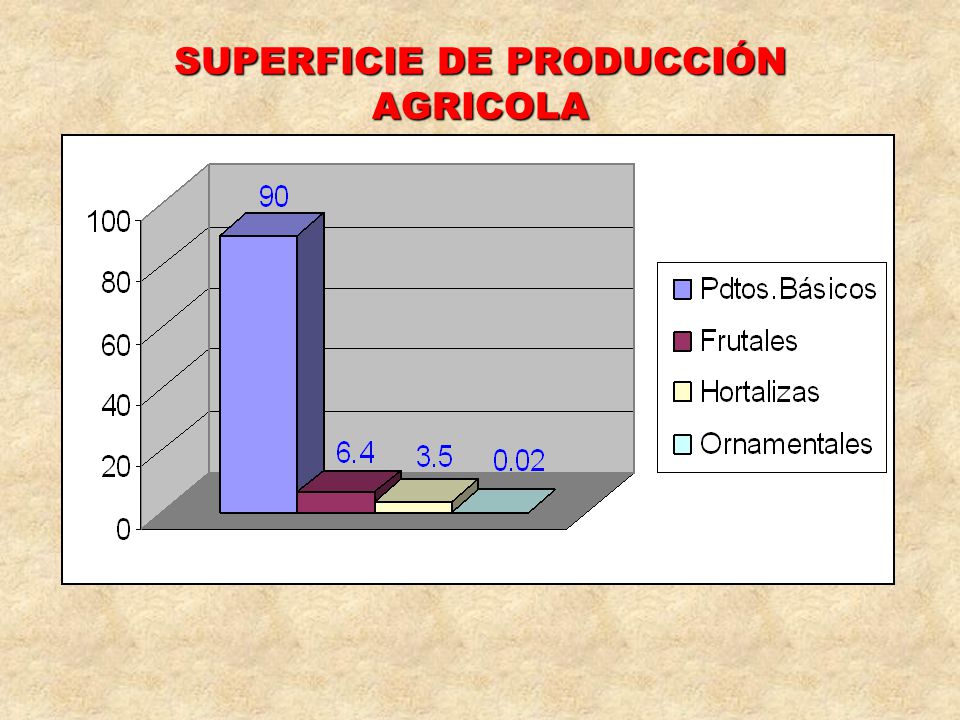 SUPERFICIE DE PRODUCCIÓN AGRICOLA

100
80
60
40
20
0

90
6.4
3.5
0.02

Pdtos.Básicos
Frutales
Hortalizas
Ornamentales